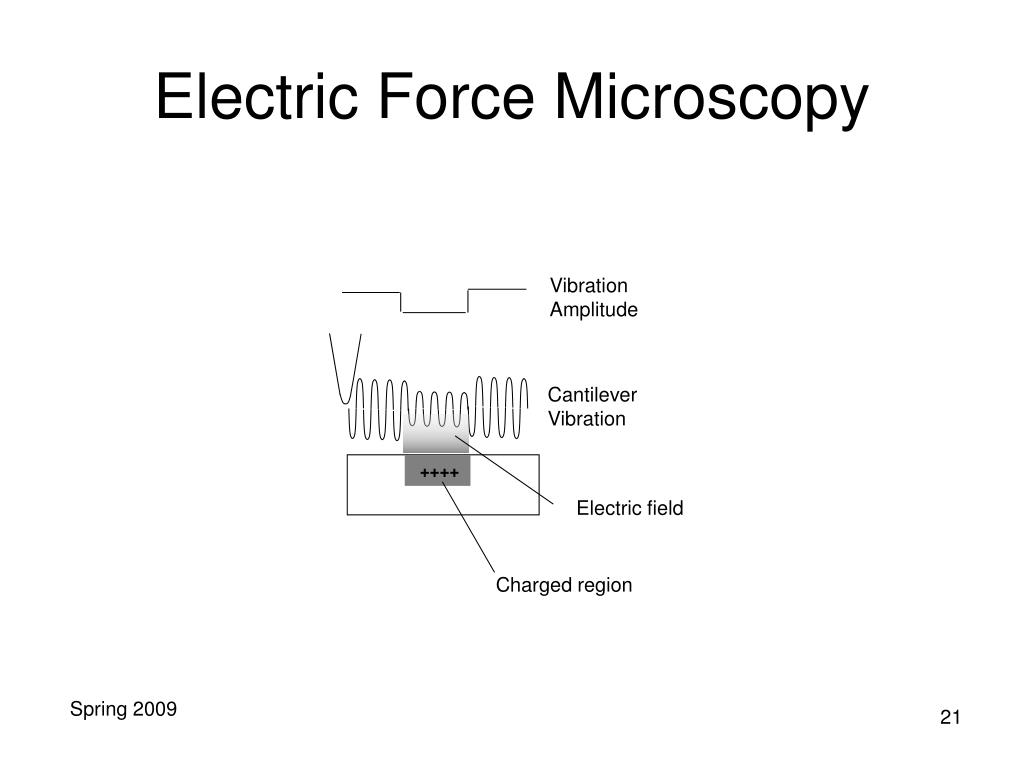 Electric Force Microscopy

Vibration Amplitude

Cantilever Vibration

++++

Electric field

Charged region

Spring 2009

21